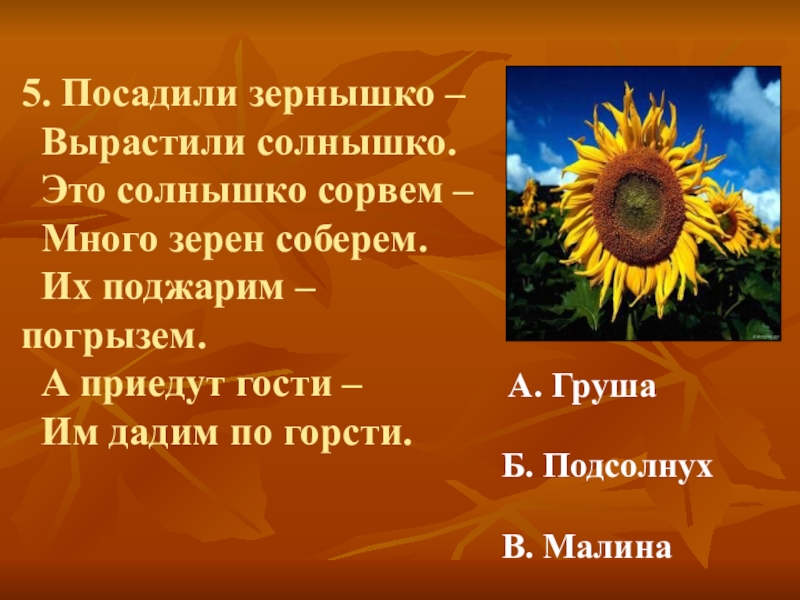 5. Посадили зернышко –
Вырастили солнышко.
Это солнышко сорвем –
Много зерен соберем.
Их поджарим – погрызем.
А приедут гости –
Им дадим по горсти.

А. Груша

Б. Подсолнух

В. Малина